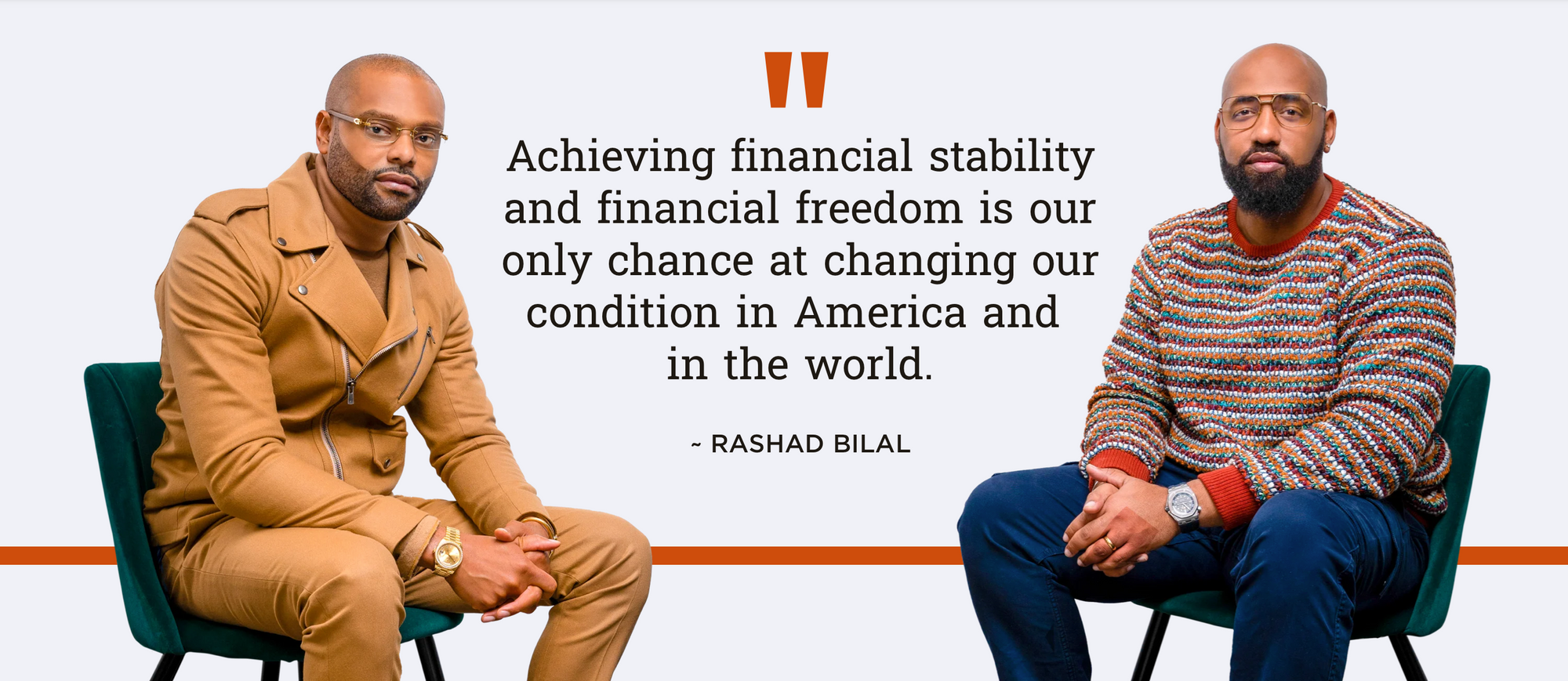 "

Achieving financial stability and financial freedom is our only chance at changing our condition in America and in the world.

~ RASHAD BILAL